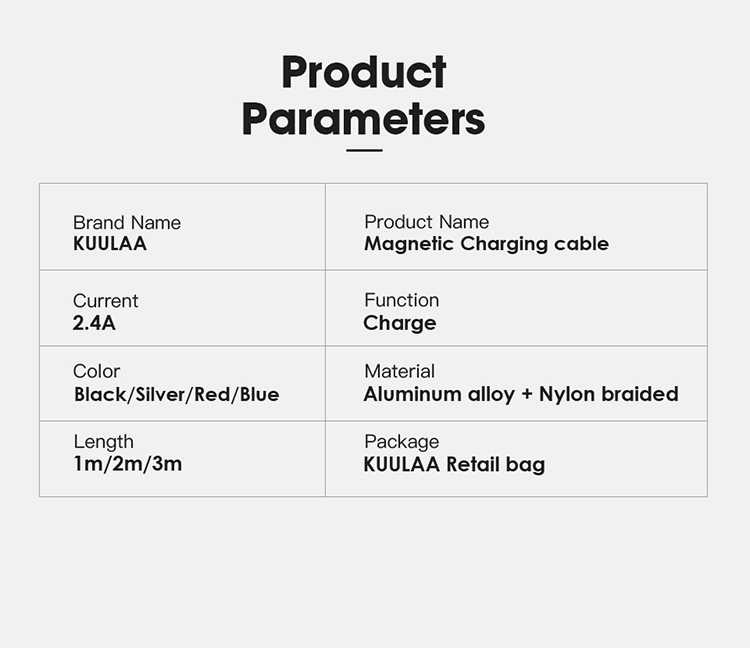 Product Parameters

| Brand Name KUULAA | Product Name Magnetic Charging cable |
|---|---|
| Current 2.4A | Function Charge |
| Color Black/Silver/Red/Blue | Material Aluminum alloy + Nylon braided |
| Length 1m/2m/3m | Package KUULAA Retail bag |